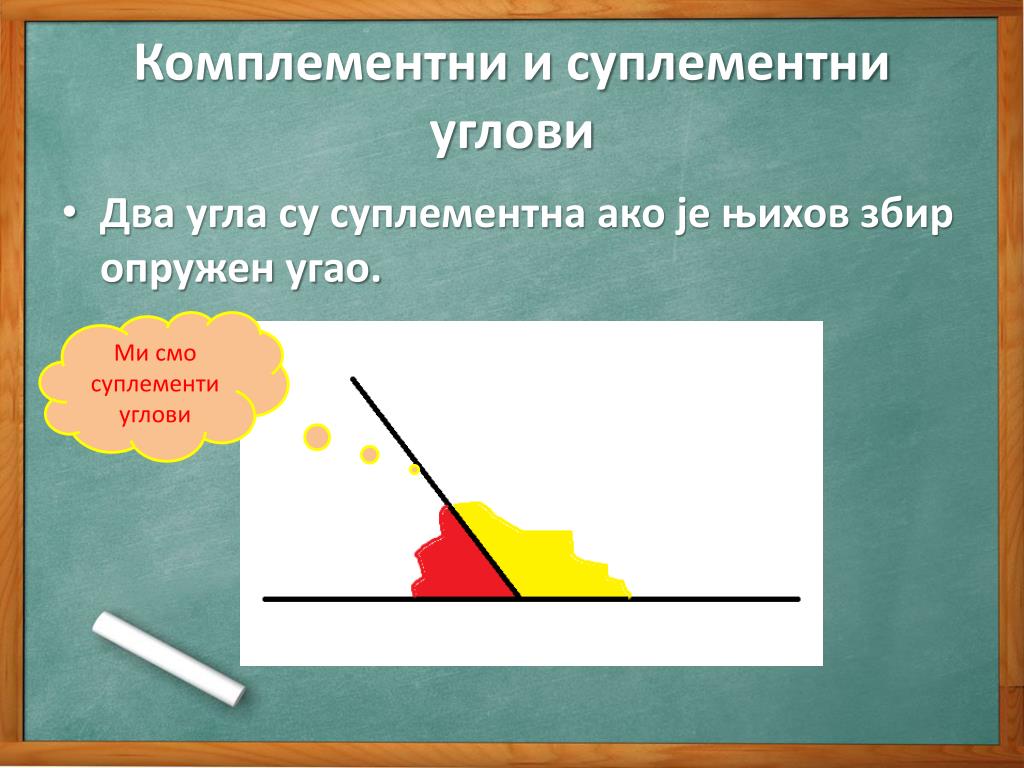 Комплементни и суплементни углови

• Два угла су суплементна ако је њихов збир опружен угао.

Ми смо суплементи углови